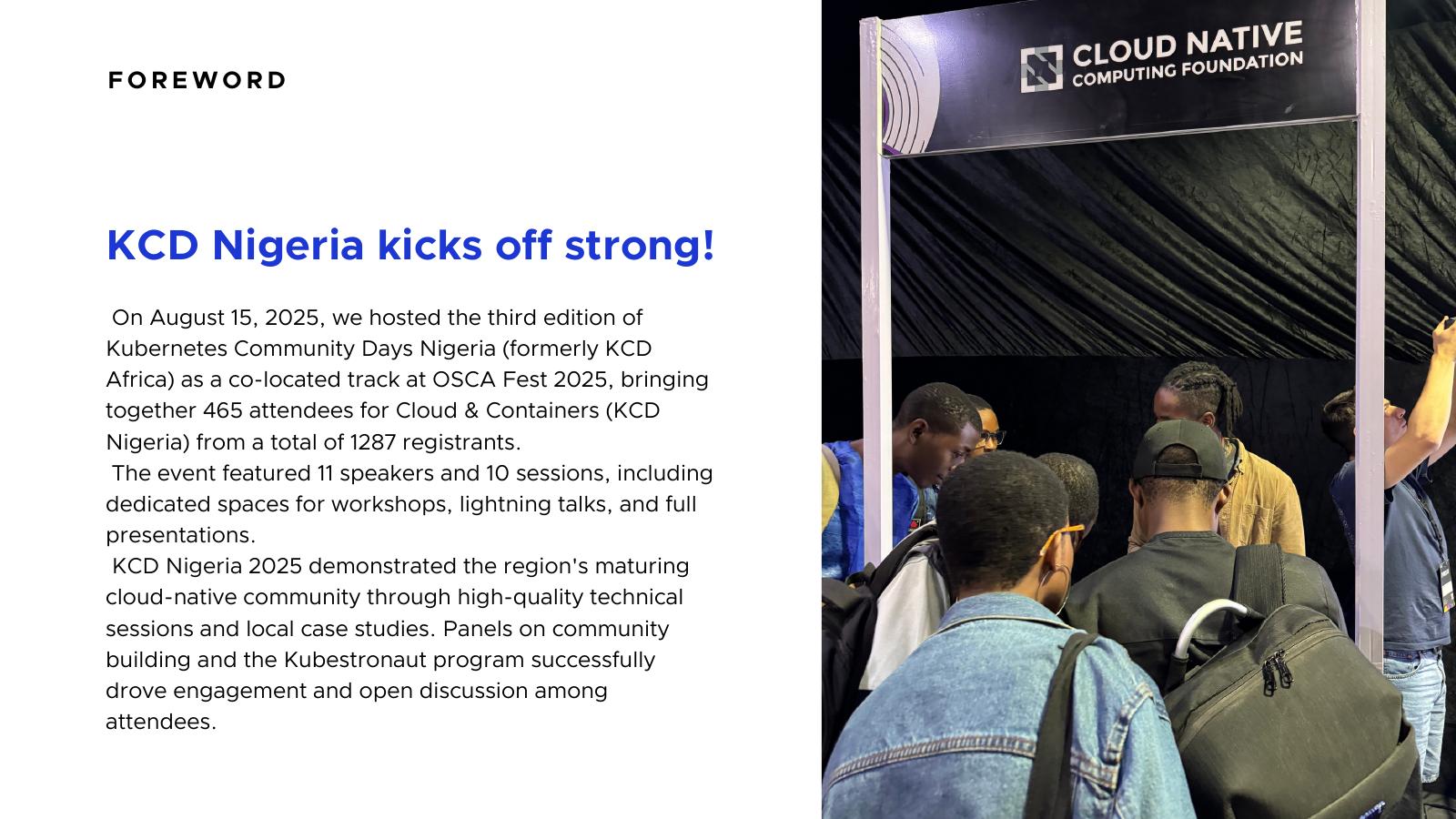 FOREWORD

KCD Nigeria kicks off strong!

On August 15, 2025, we hosted the third edition of Kubernetes Community Days Nigeria (formerly KCD Africa) as a co-located track at OSCA Fest 2025, bringing together 465 attendees for Cloud & Containers (KCD Nigeria) from a total of 1287 registrants.

The event featured 11 speakers and 10 sessions, including dedicated spaces for workshops, lightning talks, and full presentations.

KCD Nigeria 2025 demonstrated the region's maturing cloud-native community through high-quality technical sessions and local case studies. Panels on community building and the Kubestronaut program successfully drove engagement and open discussion among attendees.

CLOUD NATIVE
COMPUTING FOUNDATION